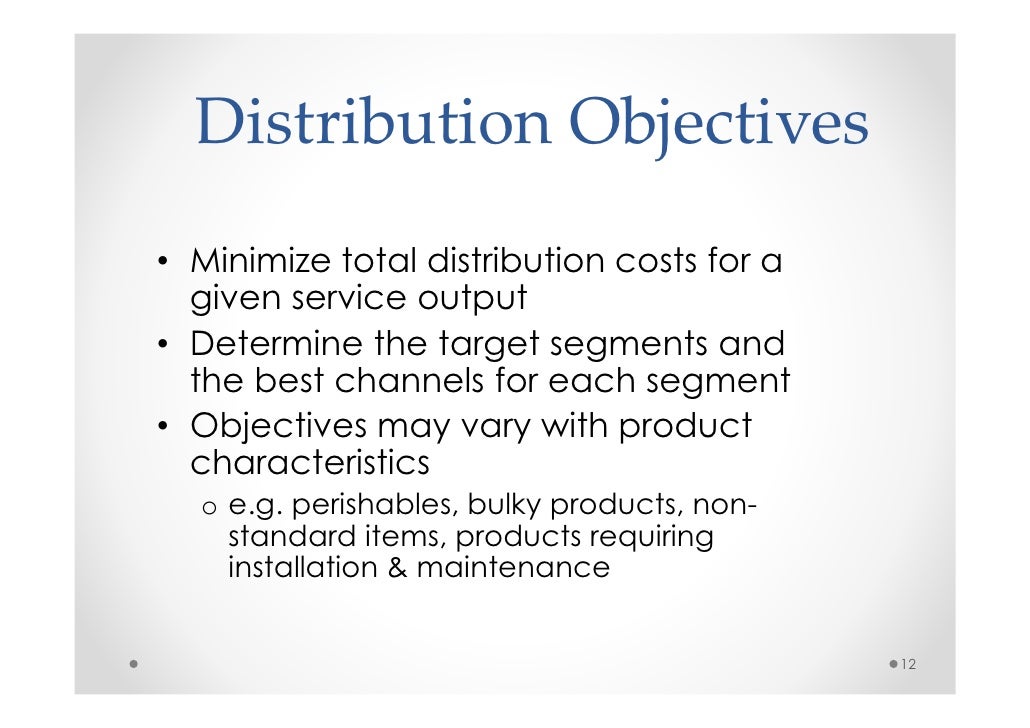 Distribution Objectives

• Minimize total distribution costs for a given service output
• Determine the target segments and the best channels for each segment
• Objectives may vary with product characteristics
o e.g. perishables, bulky products, non-standard items, products requiring installation & maintenance

12